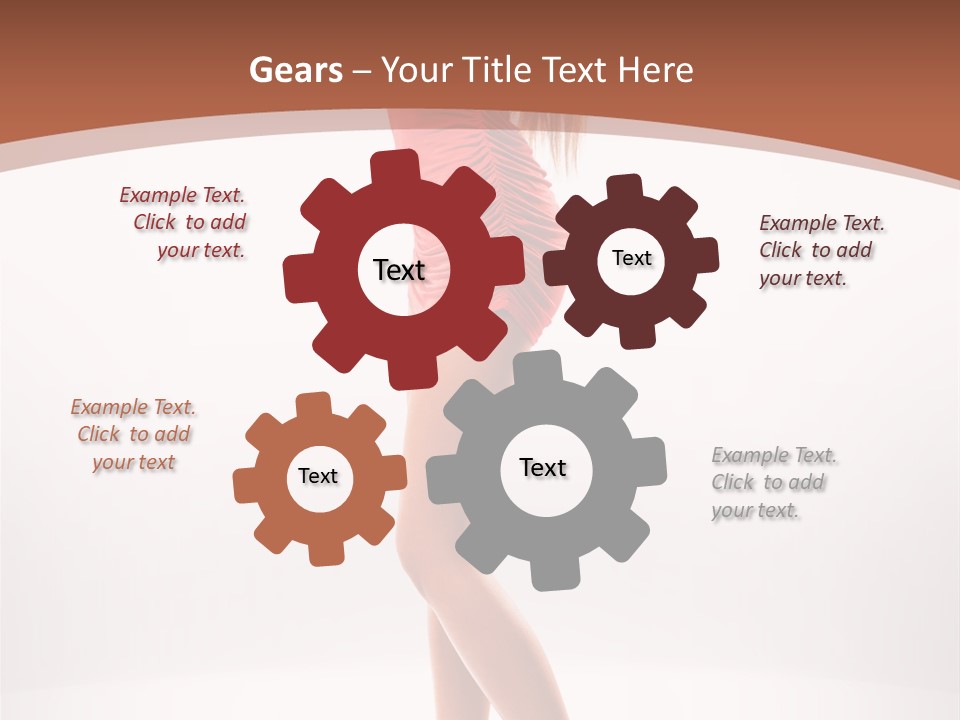 Gears – Your Title Text Here

Example Text. Click to add your text.

Text

Text

Example Text. Click to add your text.

Example Text. Click to add your text

Text

Text

Example Text. Click to add your text.